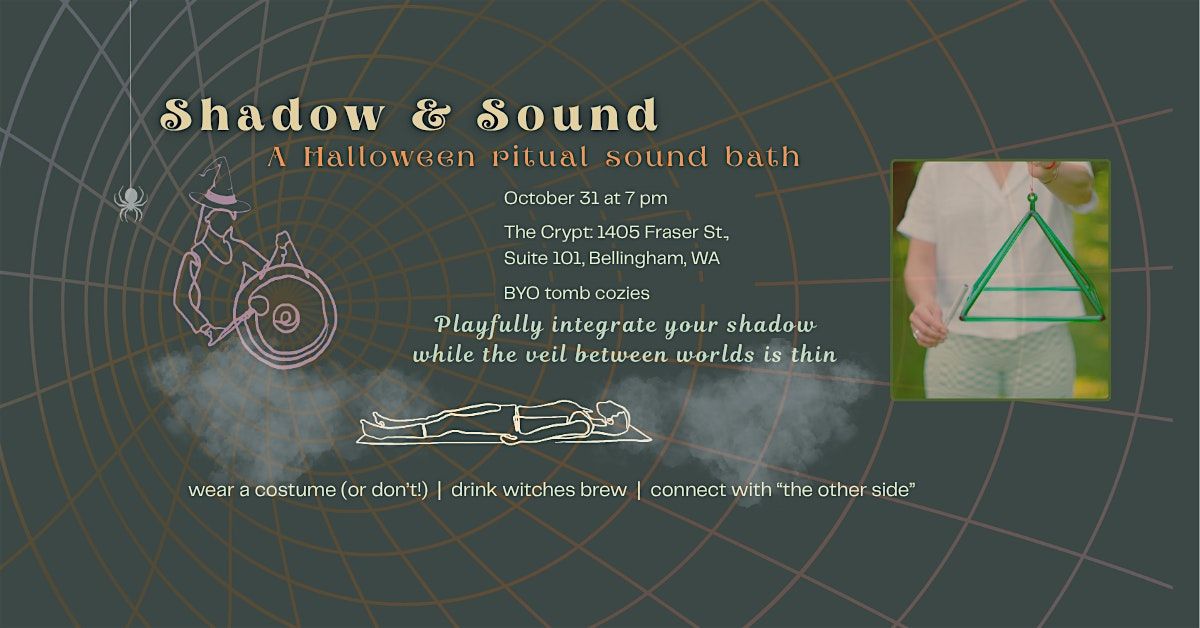 Shadow & Sound

A Halloween ritual sound bath

October 31 at 7 pm

The Crypt: 1405 Fraser St., Suite 101, Bellingham, WA

BYO tomb cozies

Playfully integrate your shadow while the veil between worlds is thin

wear a costume (or don't!) | drink witches brew | connect with "the other side"